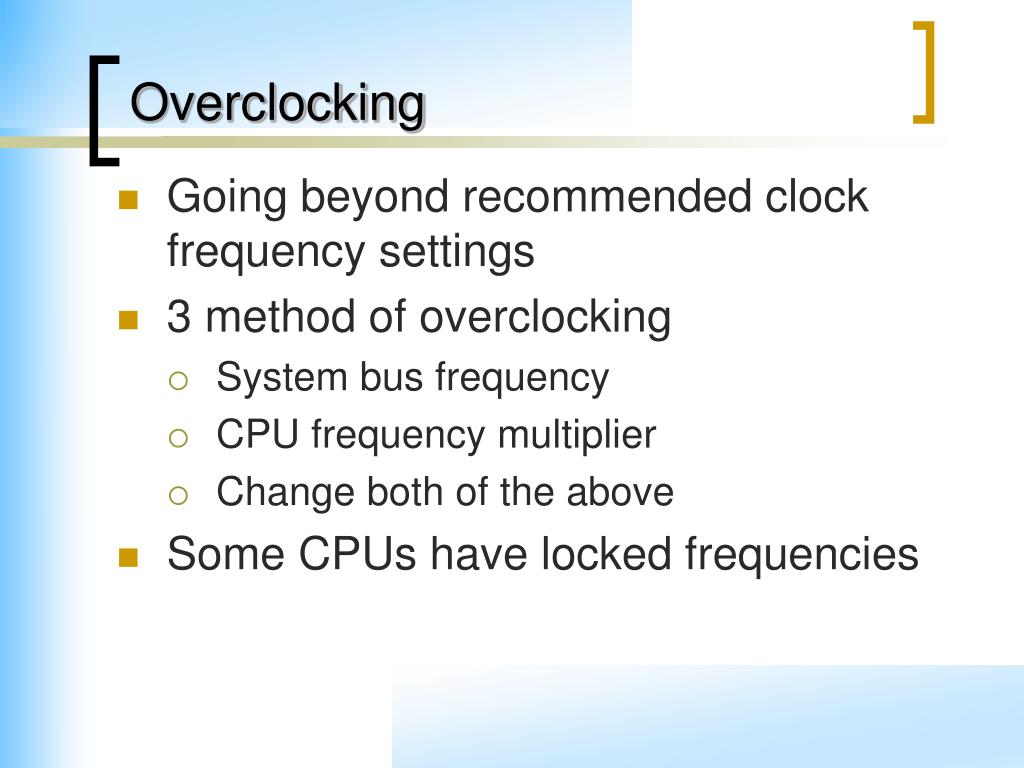 Overclocking

Going beyond recommended clock frequency settings

3 method of overclocking

System bus frequency

CPU frequency multiplier

Change both of the above

Some CPUs have locked frequencies